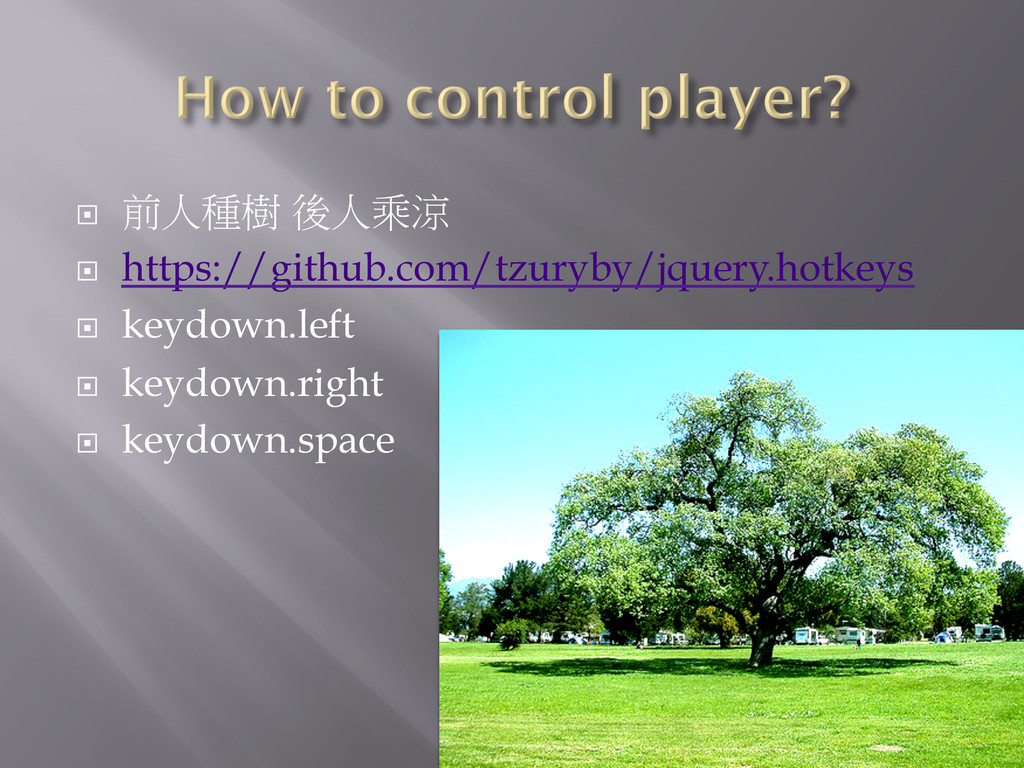 How to control player?

前人種樹 後人乘涼

https://github.com/tzuryby/jquery.hotkeys

keydown.left

keydown.right

keydown.space